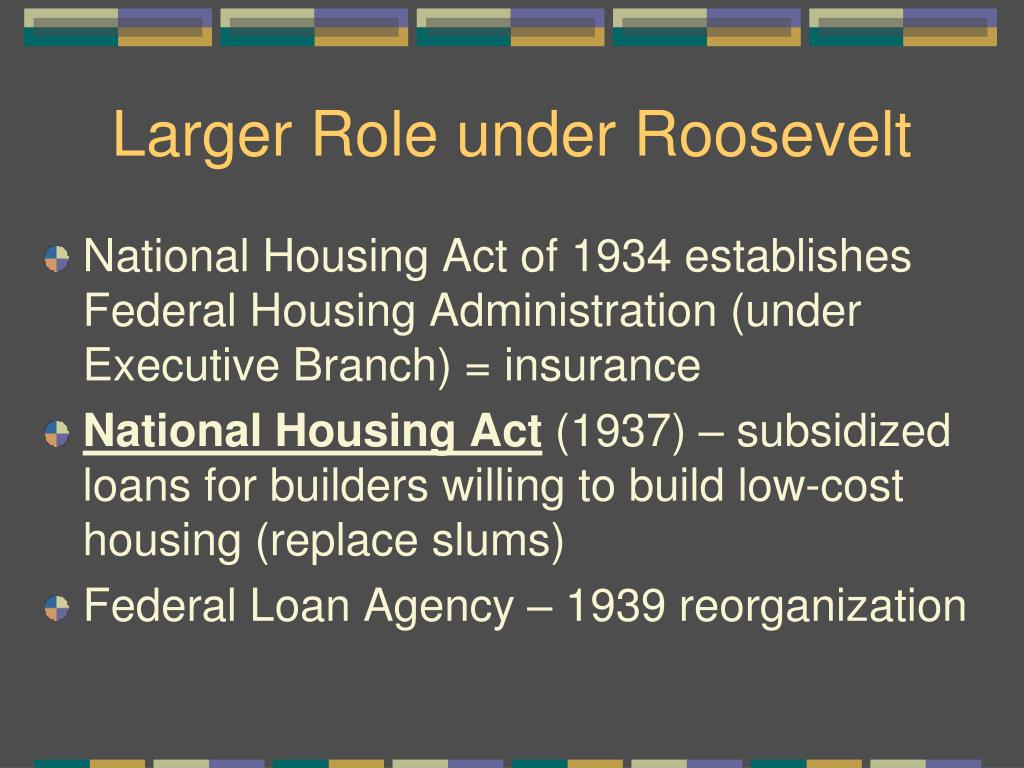 Larger Role under Roosevelt

National Housing Act of 1934 establishes Federal Housing Administration (under Executive Branch) = insurance

National Housing Act (1937) – subsidized loans for builders willing to build low-cost housing (replace slums)

Federal Loan Agency – 1939 reorganization